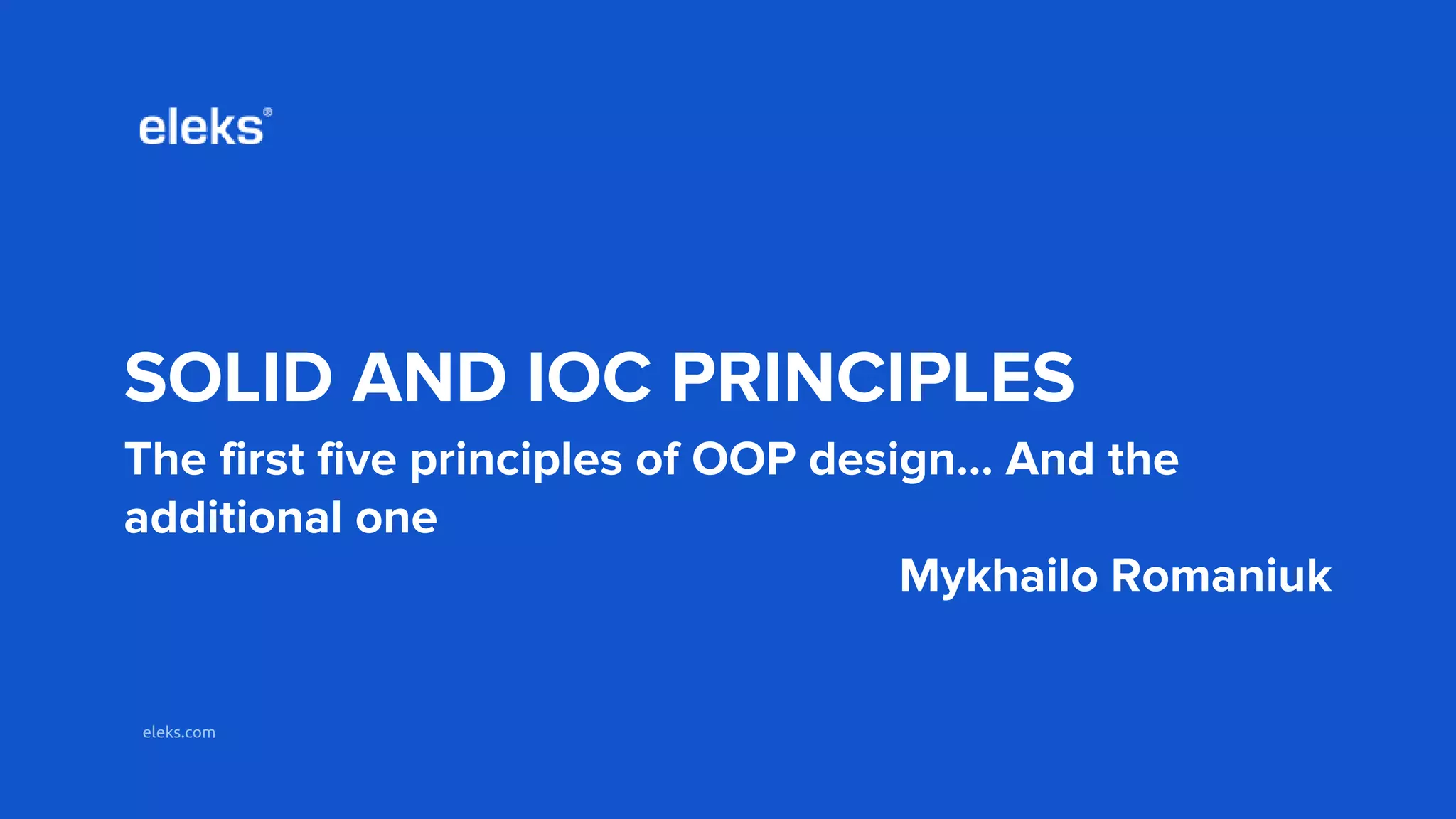 eleks®

SOLID AND IOC PRINCIPLES

The first five principles of OOP design... And the additional one

Mykhailo Romaniuk

eleks.com